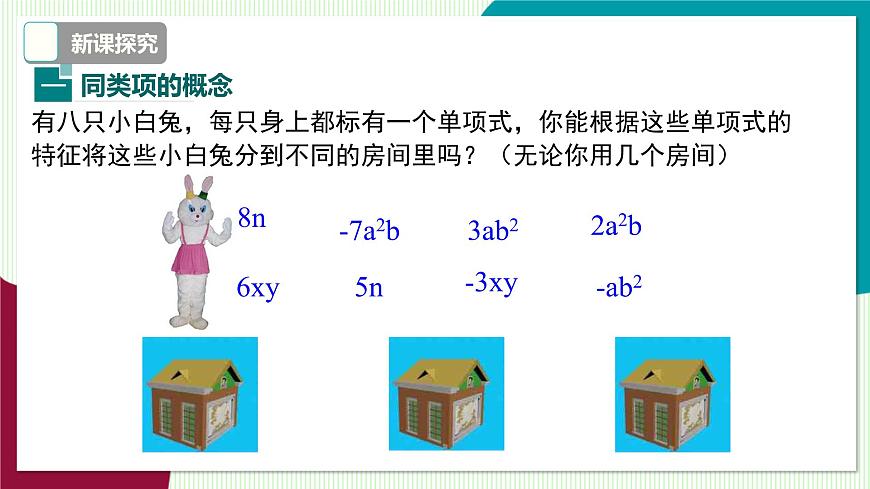 新课探究

一 同类项的概念

有八只小白兔，每只身上都标有一个单项式，你能根据这些单项式的特征将这些小白兔分到不同的房间里吗？（无论你用几个房间）

$8n$ $-7a^2b$ $3ab^2$ $2a^2b$

$6xy$ $5n$ $-3xy$ $-ab^2$